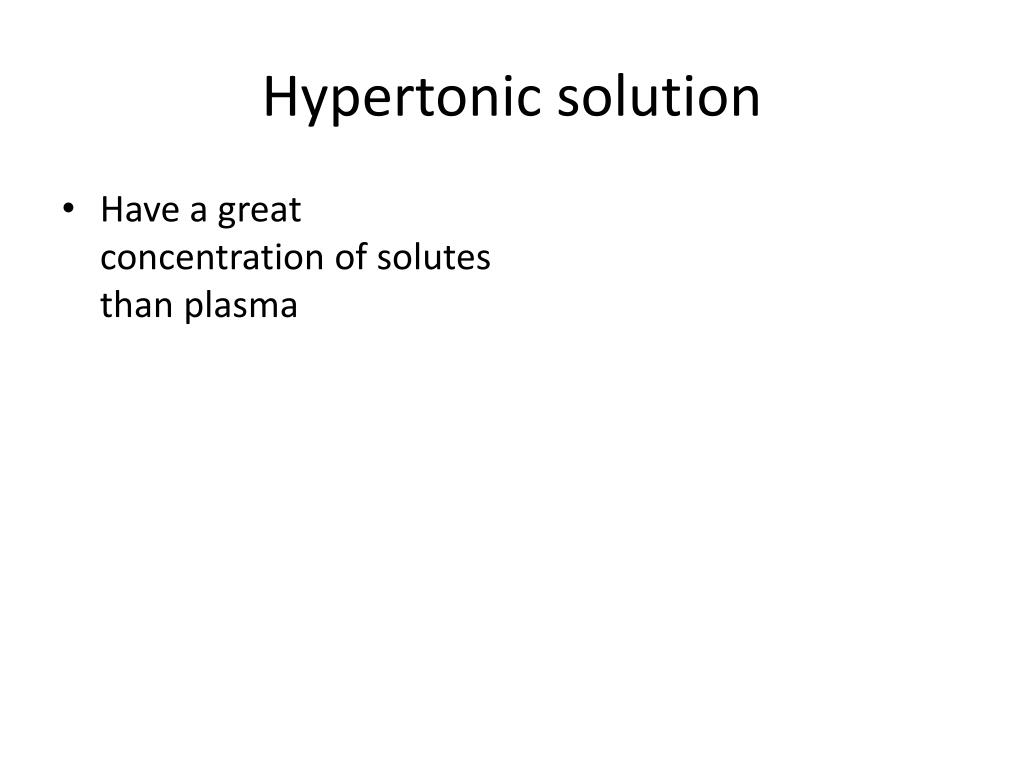 Hypertonic solution

• Have a great concentration of solutes than plasma